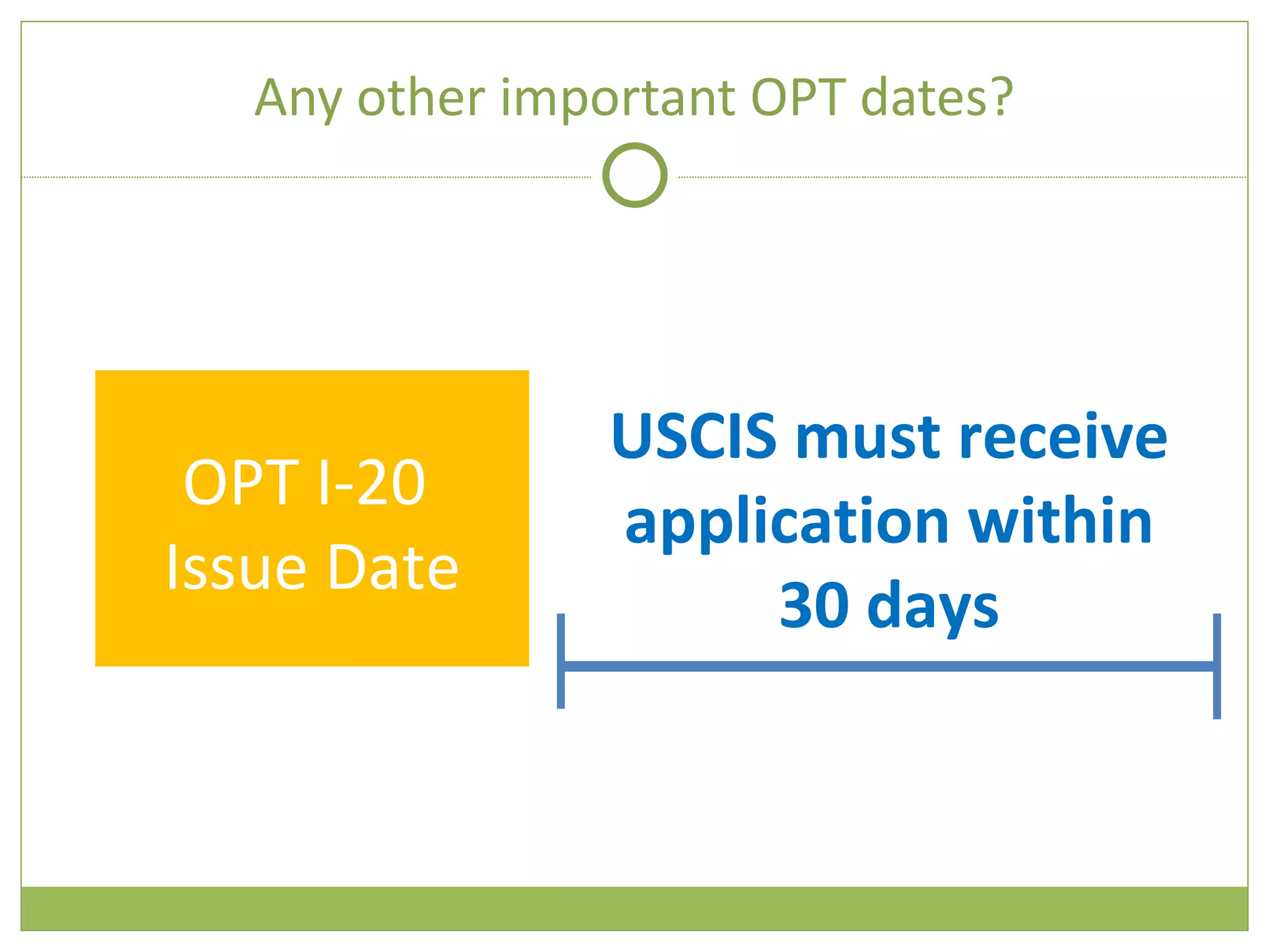 Any other important OPT dates?

OPT I-20 Issue Date

USCIS must receive application within 30 days